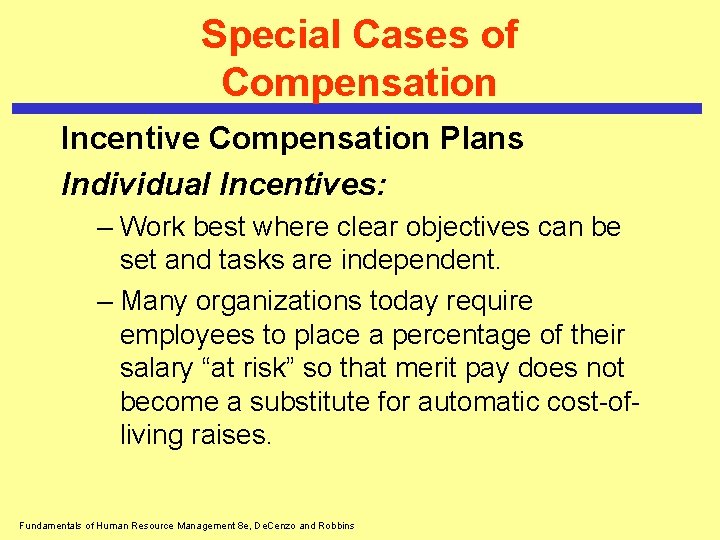 Special Cases of Compensation

Incentive Compensation Plans

Individual Incentives:

– Work best where clear objectives can be set and tasks are independent.

– Many organizations today require employees to place a percentage of their salary “at risk” so that merit pay does not become a substitute for automatic cost-of-living raises.

Fundamentals of Human Resource Management 8e, DeCenzo and Robbins